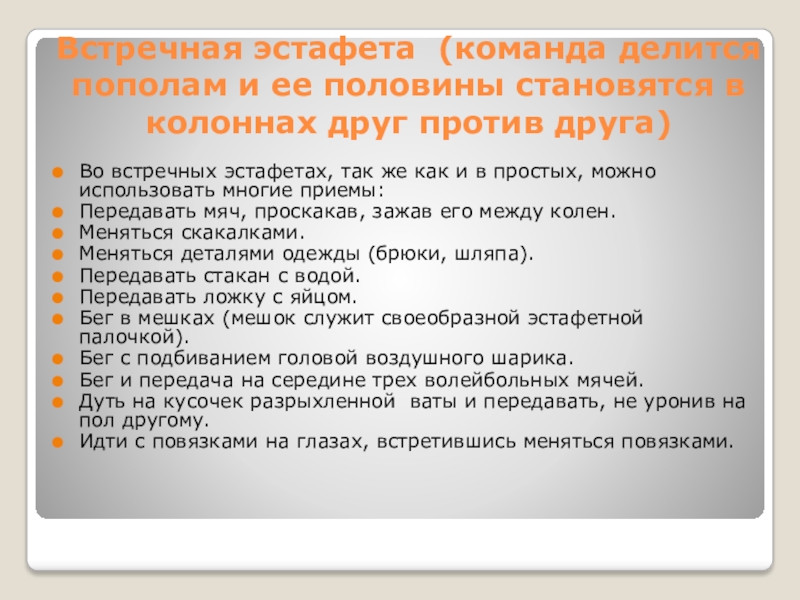 Встречная эстафета (команда делится пополам и ее половины становятся в колоннах друг против друга)

Во встречных эстафетах, так же как и в простых, можно использовать многие приемы:
Передавать мяч, проскакав, зажав его между колен.
Меняться скакалками.
Меняться деталями одежды (брюки, шляпа).
Передавать стакан с водой.
Передавать ложку с яйцом.
Бег в мешках (мешок служит своеобразной эстафетной палочкой).
Бег с подбиванием головой воздушного шарика.
Бег и передача на середине трех волейбольных мячей.
Дуть на кусочек разрыхленной ваты и передавать, не уронив на пол другому.
Идти с повязками на глазах, встретившись меняться повязками.